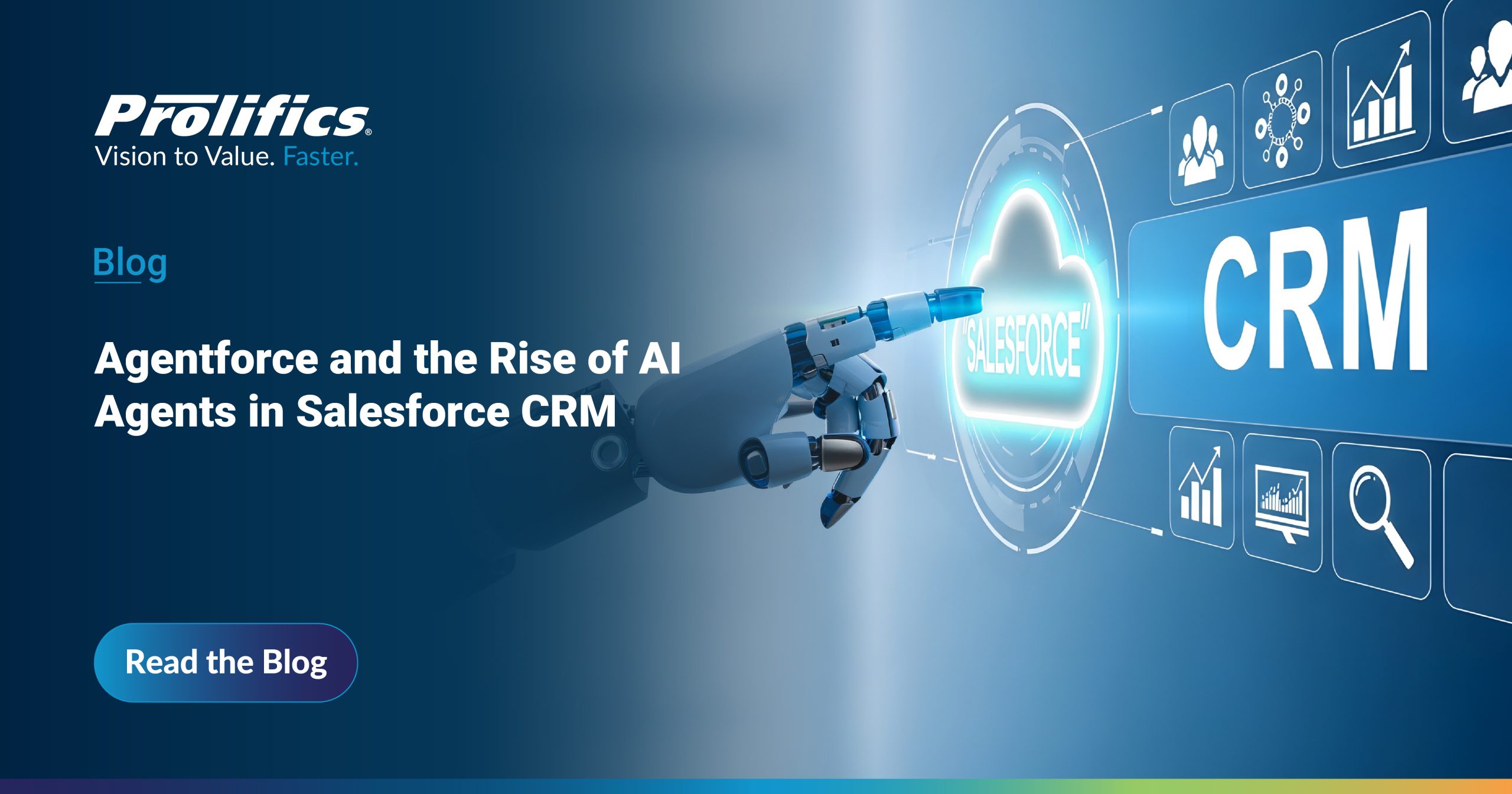 Prolifics®
Vision to Value. Faster.

Blog

Agentforce and the Rise of AI Agents in Salesforce CRM

Read the Blog

"SALESFORCE"

CRM